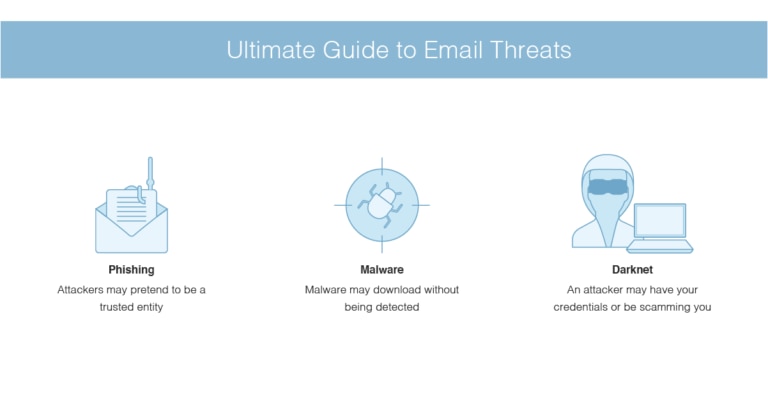 Ultimate Guide to Email Threats

Phishing
Attackers may pretend to be a trusted entity

Malware
Malware may download without being detected

Darknet
An attacker may have your credentials or be scamming you